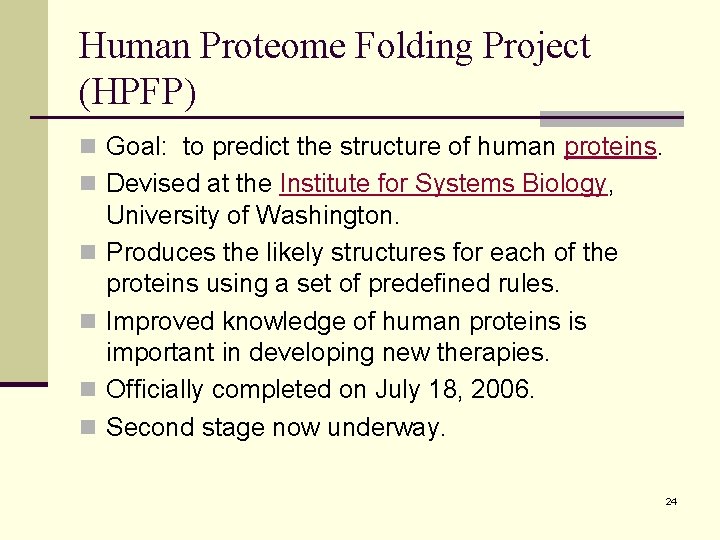 Human Proteome Folding Project (HPFP)

Goal: to predict the structure of human proteins.

Devised at the Institute for Systems Biology, University of Washington.

Produces the likely structures for each of the proteins using a set of predefined rules.

Improved knowledge of human proteins is important in developing new therapies.

Officially completed on July 18, 2006.

Second stage now underway.

24